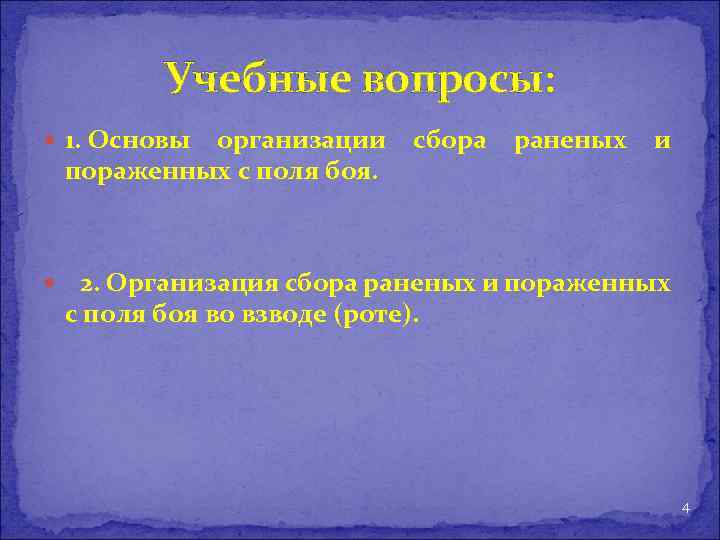 Учебные вопросы:

1. Основы организации сбора раненых и пораженных с поля боя.

2. Организация сбора раненых и пораженных с поля боя во взводе (роте).

4